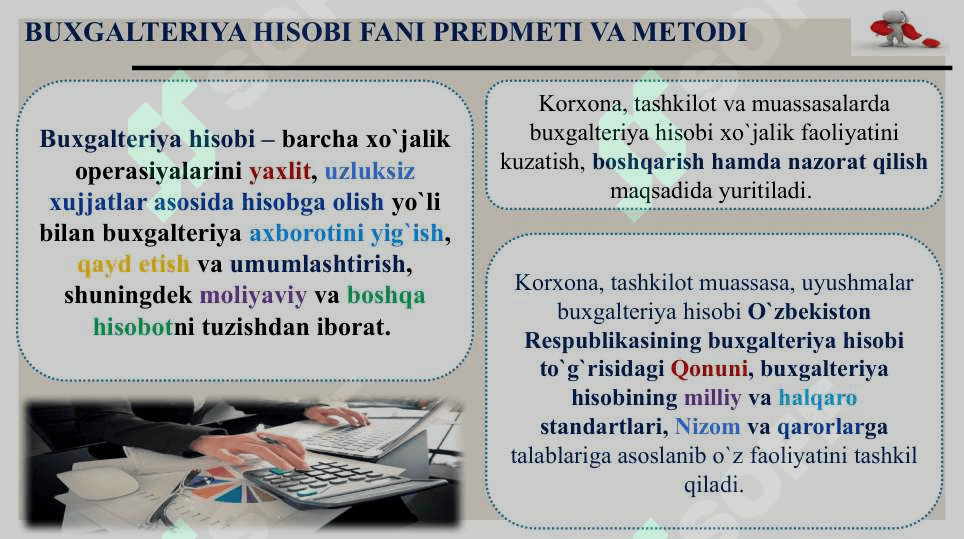 BUXGALTERIYA HISOBI FANI PREDMETI VA METODI

Buxgalteriya hisobi – barcha xo`jalik operasiyalarini yaxlit, uzluksiz xujjatlar asosida hisobga olish yo`li bilan buxgalteriya axborotini yig`ish, qayd etish va umumlashtirish, shuningdek moliyaviy va boshqa hisobotni tuzishdan iborat.

Korxona, tashkilot va muassasalarda buxgalteriya hisobi xo`jalik faoliyatini kuzatish, boshqarish hamda nazorat qilish maqsadida yuritiladi.

Korxona, tashkilot muassasa, uyushmalar buxgalteriya hisobi O`zbekiston Respublikasining buxgalteriya hisobi to`g`risidagi Qonuni, buxgalteriya hisobining milliy va halqaro standartlari, Nizom va qarorlarga talablariga asoslanib o`z faoliyatini tashkil qiladi.